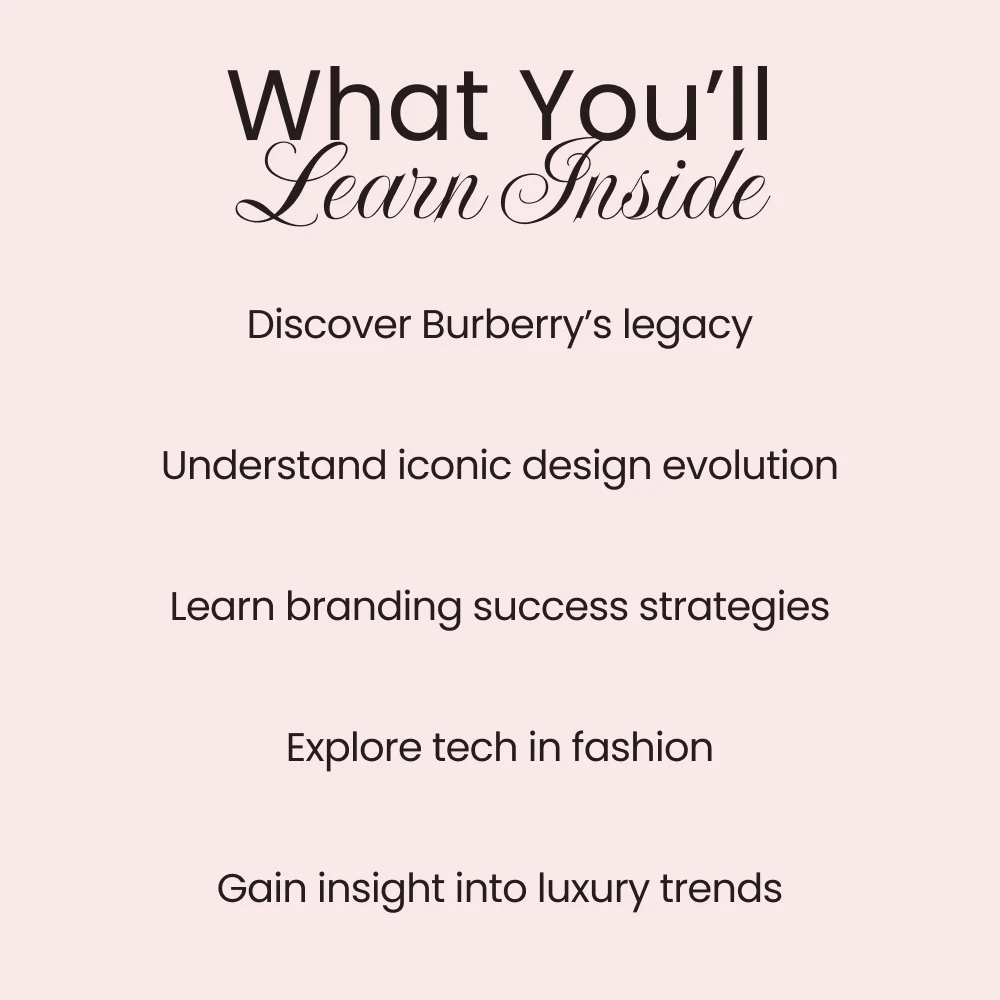 What You’ll
Learn Inside

Discover Burberry’s legacy

Understand iconic design evolution

Learn branding success strategies

Explore tech in fashion

Gain insight into luxury trends